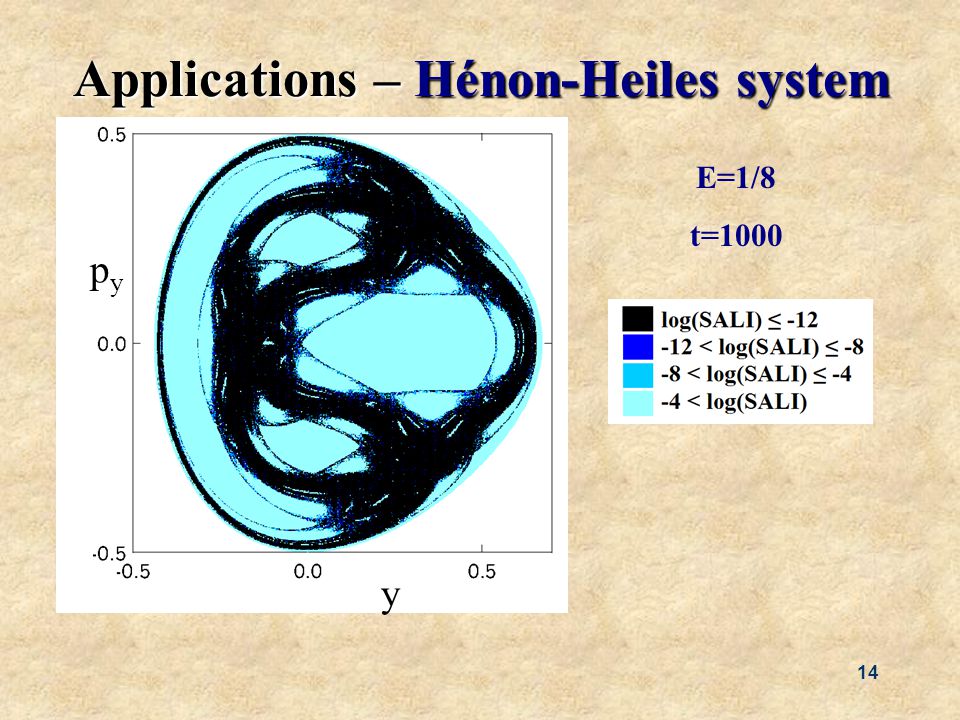 Applications – Hénon-Heiles system

0.5

$p_y$

0.0

-0.5

-0.5

0.0

0.5

y

E=1/8

t=1000

log(SALI) ≤ -12
-12 < log(SALI) ≤ -8
-8 < log(SALI) ≤ -4
-4 < log(SALI)

14